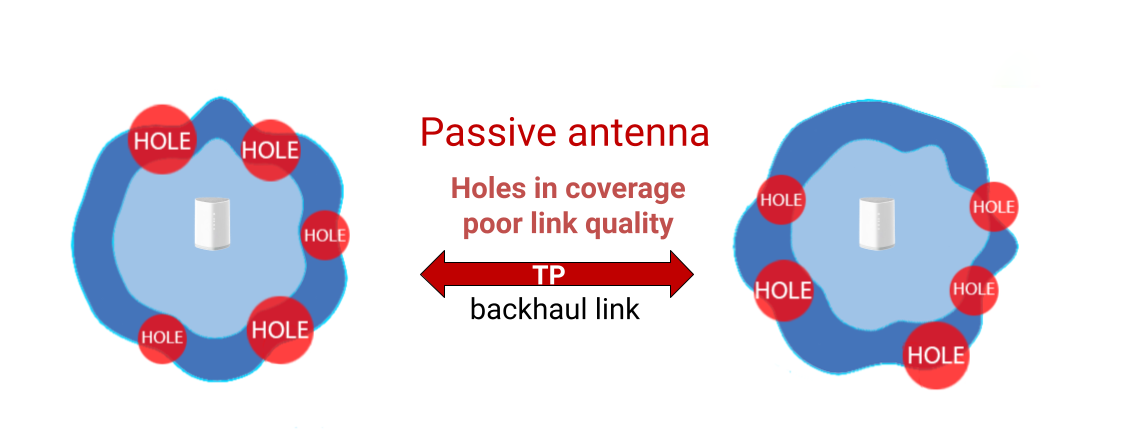 HOLE
HOLE
HOLE
HOLE
HOLE

Passive antenna

Holes in coverage
poor link quality

TP
backhaul link

HOLE
HOLE
HOLE
HOLE
HOLE